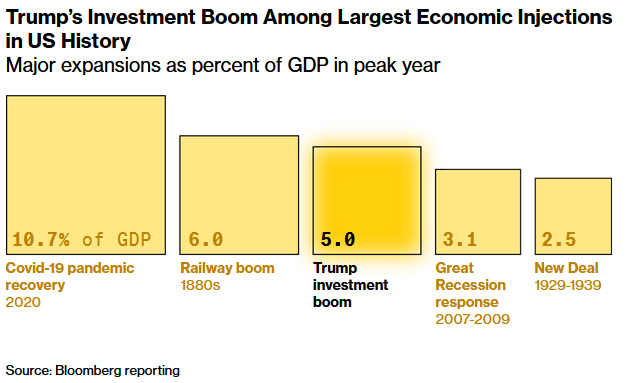 Trump's Investment Boom Among Largest Economic Injections in US History
Major expansions as percent of GDP in peak year

10.7% of GDP
Covid-19 pandemic recovery
2020

6.0
Railway boom
1880s

5.0
Trump investment boom

3.1
Great Recession response
2007-2009

2.5
New Deal
1929-1939

Source: Bloomberg reporting